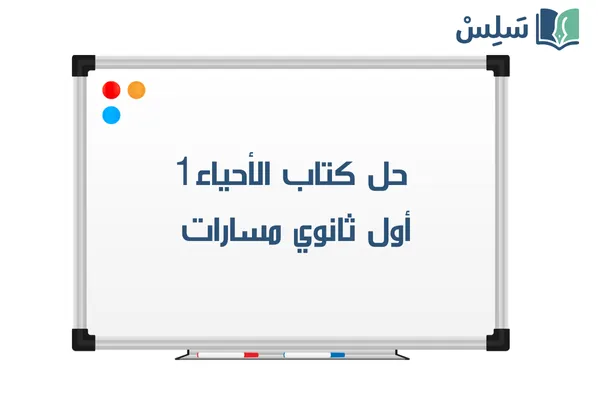 سَلِسْ

حل كتاب الأحياء1 أول ثانوي مسارات